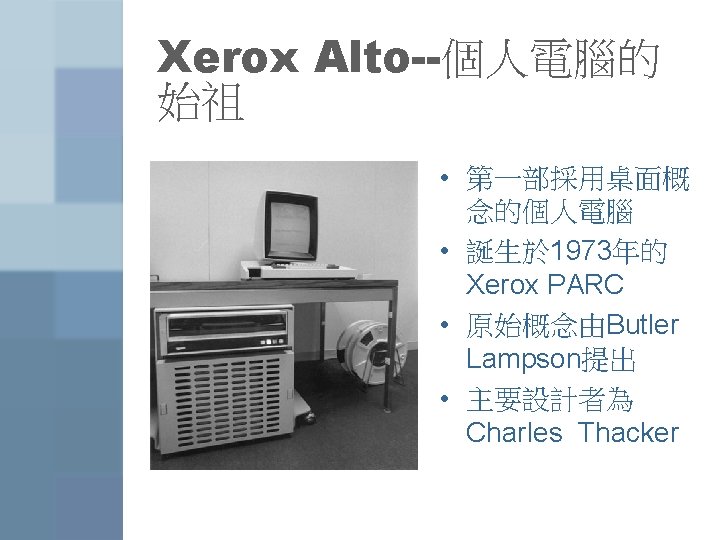 Xerox Alto--個人電腦的始祖

• 第一部採用桌面概念的個人電腦
• 誕生於1973年的Xerox PARC
• 原始概念由Butler Lampson提出
• 主要設計者為Charles Thacker